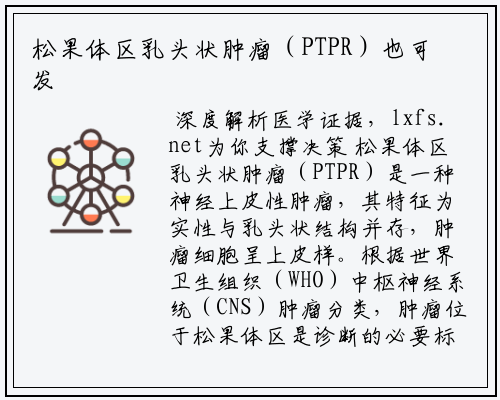 松果体区乳头状肿瘤（PTPR）也可发

深度解析医学证据，lxfs.net为你支撑决策 松果体区乳头状肿瘤（PTPR）是一种神经上皮性肿瘤，其特征为实性与乳头状结构并存，肿瘤细胞呈上皮样。根据世界卫生组织（WHO）中枢神经系统（CNS）肿瘤分类，肿瘤位于松果体区是诊断的必要标